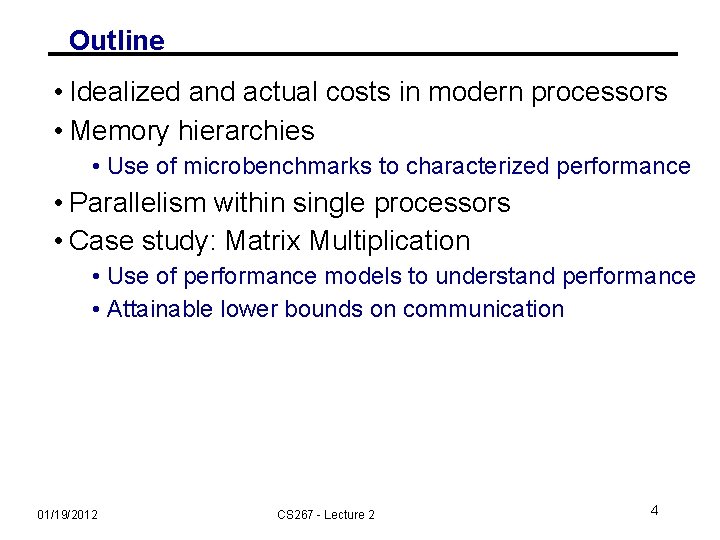 Outline

• Idealized and actual costs in modern processors
• Memory hierarchies
  • Use of microbenchmarks to characterized performance
• Parallelism within single processors
• Case study: Matrix Multiplication
  • Use of performance models to understand performance
  • Attainable lower bounds on communication

01/19/2012

CS267 - Lecture 2

4